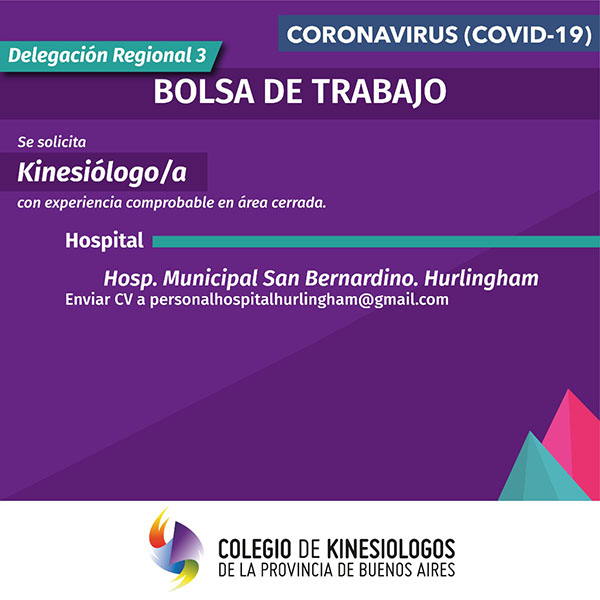 CORONAVIRUS (COVID-19)

Delegación Regional 3

BOLSA DE TRABAJO

Se solicita

Kinesiólogo/a

con experiencia comprobable en área cerrada.

Hospital

Hosp. Municipal San Bernardino. Hurlingham
Enviar CV a personalhospitalhurlingham@gmail.com

COLEGIO DE KINESIOLOGOS
DE LA PROVINCIA DE BUENOS AIRES